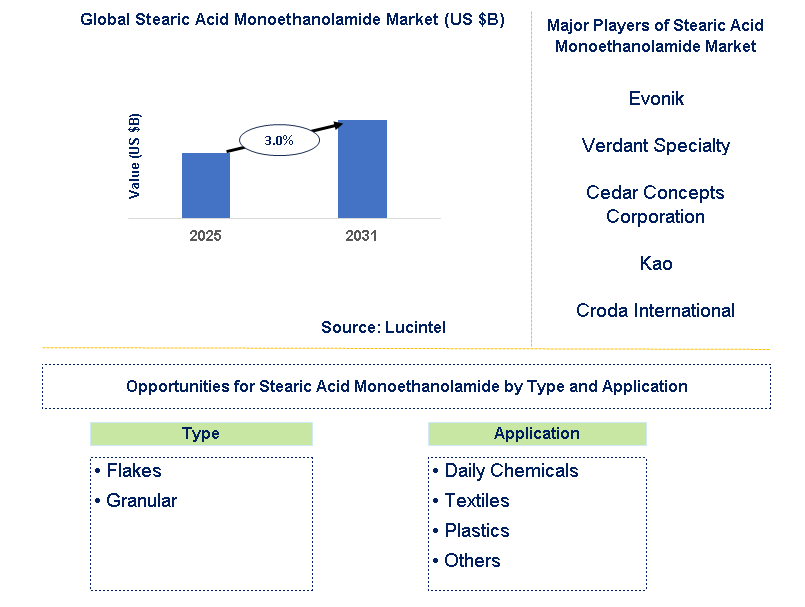 Global Stearic Acid Monoethanolamide Market (US $B)

Value (US $B)

3.0%

2025

2031

Source: Lucintel

Major Players of Stearic Acid Monoethanolamide Market

Evonik

Verdant Specialty

Cedar Concepts Corporation

Kao

Croda International

Opportunities for Stearic Acid Monoethanolamide by Type and Application

Type

• Flakes
• Granular

Application

• Daily Chemicals
• Textiles
• Plastics
• Others